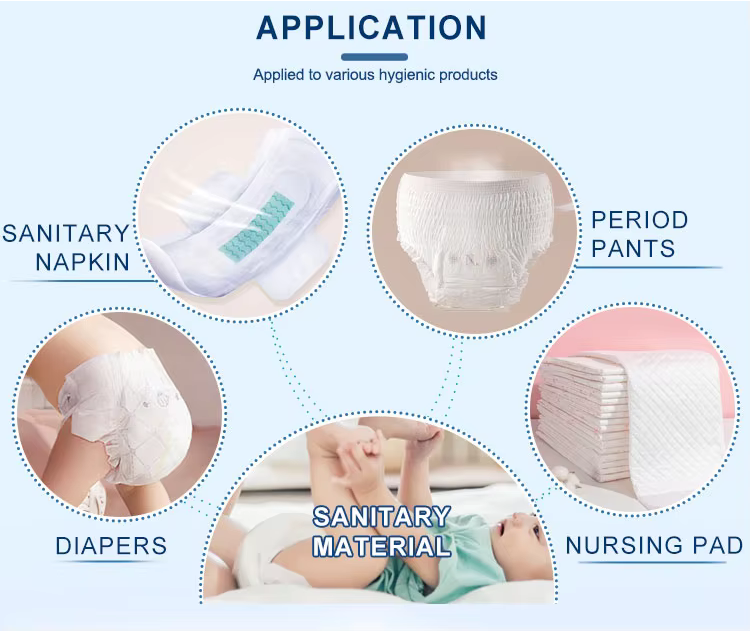 APPLICATION

Applied to various hygienic products

SANITARY NAPKIN

PERIOD PANTS

DIAPERS

SANITARY MATERIAL

NURSING PAD